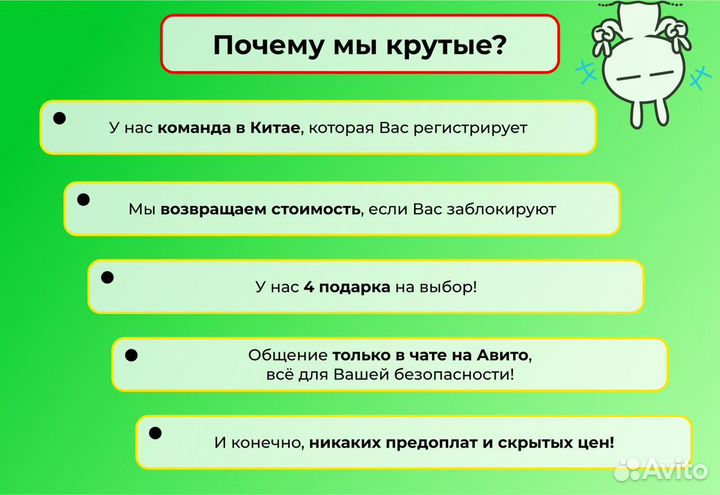 Почему мы крутые?

У нас команда в Китае, которая Вас регистрирует

Мы возвращаем стоимость, если Вас заблокируют

У нас 4 подарка на выбор!

Общение только в чате на Авито, всё для Вашей безопасности!

И конечно, никаких предоплат и скрытых цен!

Avito